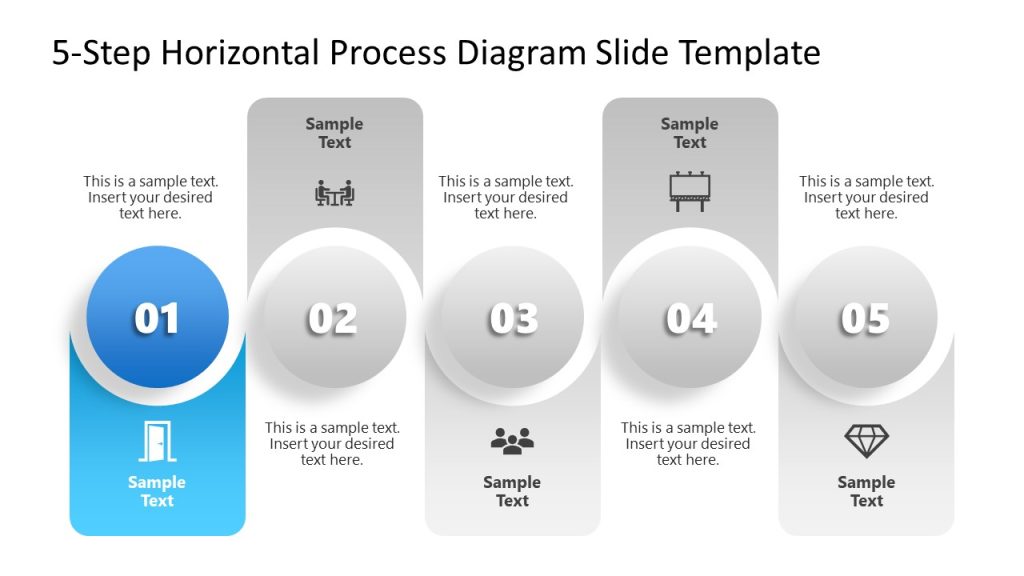 5-Step Horizontal Process Diagram Slide Template

This is a sample text. Insert your desired text here.

01

Sample Text

Sample Text

02

This is a sample text. Insert your desired text here.

This is a sample text. Insert your desired text here.

03

Sample Text

Sample Text

04

This is a sample text. Insert your desired text here.

This is a sample text. Insert your desired text here.

05

Sample Text